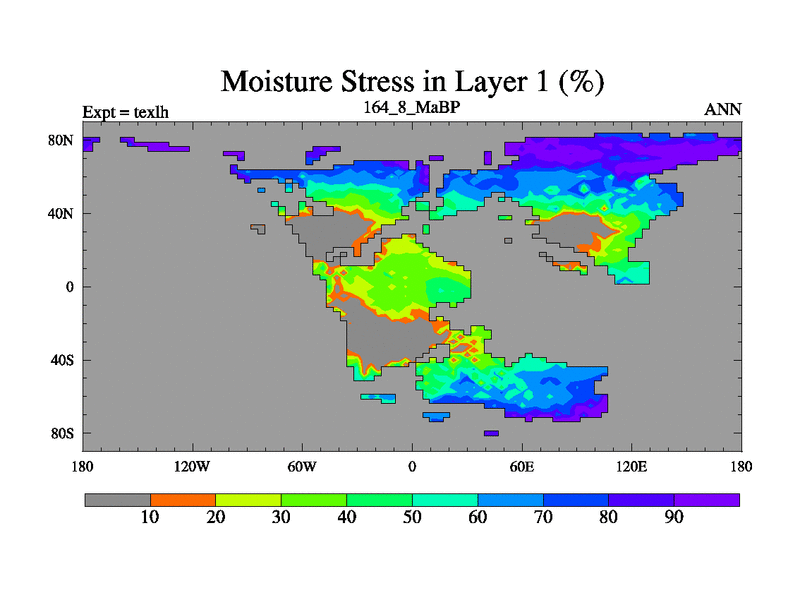 Moisture Stress in Layer 1 (%)

Expt = texlh
164_8_MaBP
ANN

80N
40N
0
40S
80S

180
120W
60W
0
60E
120E
180

10
20
30
40
50
60
70
80
90